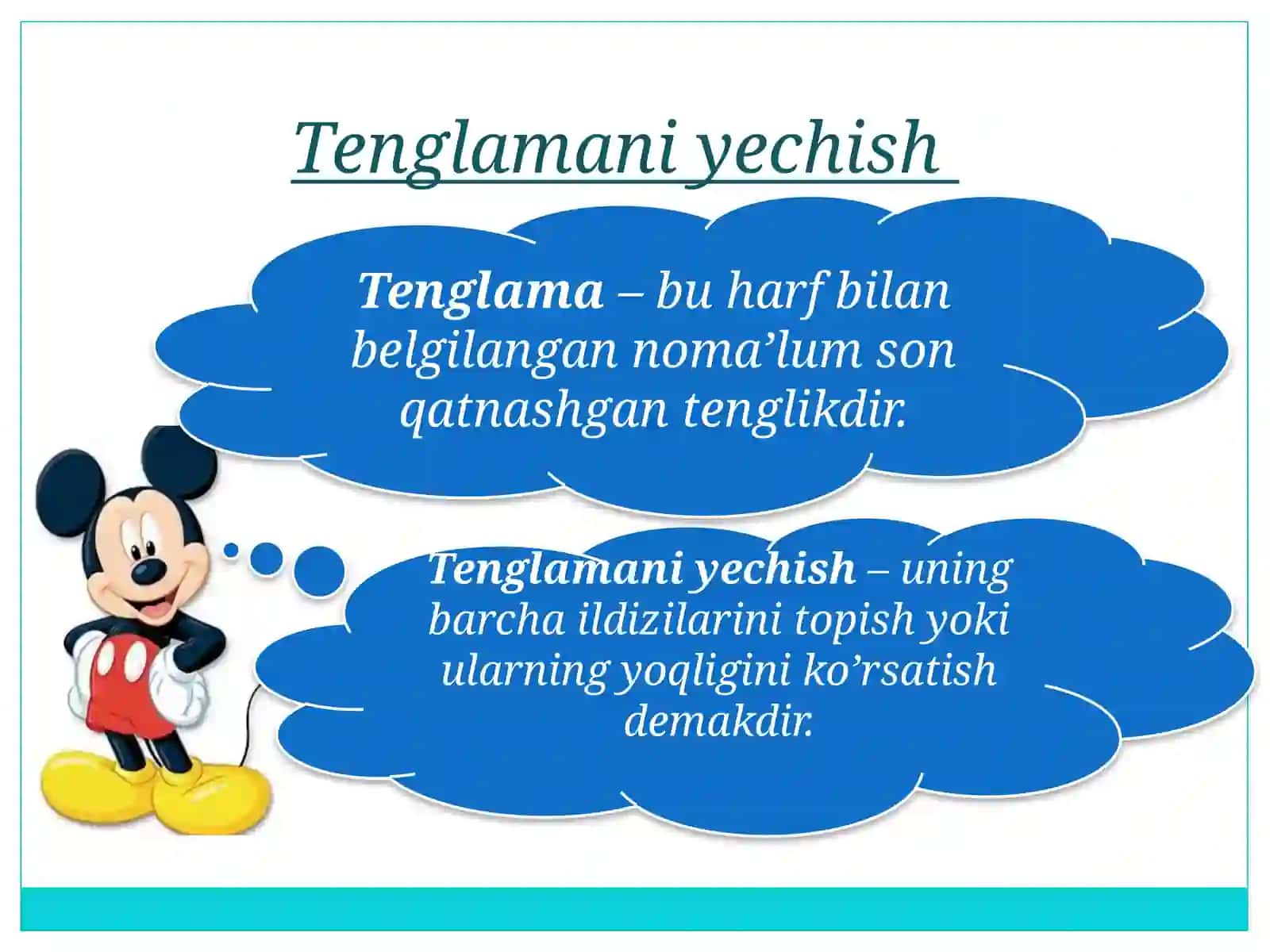 Tenglamani yechish

Tenglama – bu harf bilan belgilangan noma’lum son qatnashgan tenglikdir.

Tenglamani yechish – uning barcha ildizilarini topish yoki ularning yoqligini ko’rsatish demakdir.